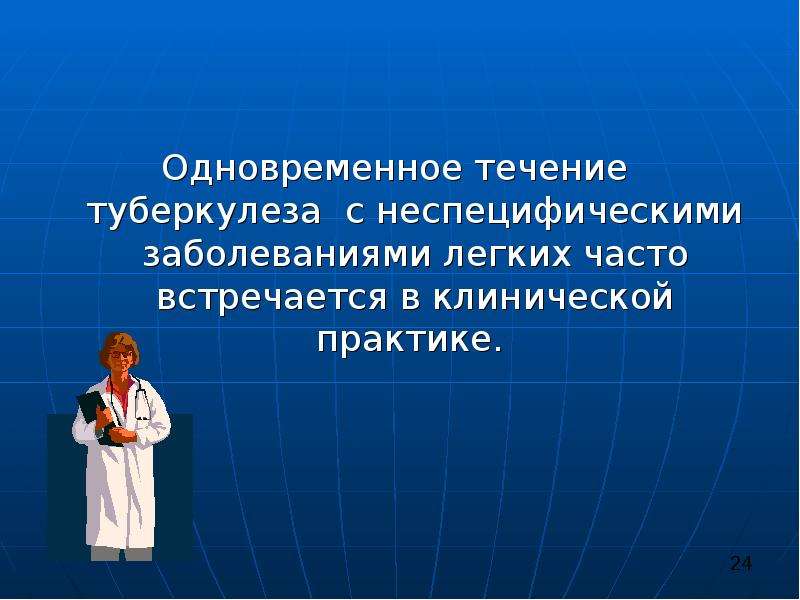 Одновременное течение туберкулеза с неспецифическими заболеваниями легких часто встречается в клинической практике.

24